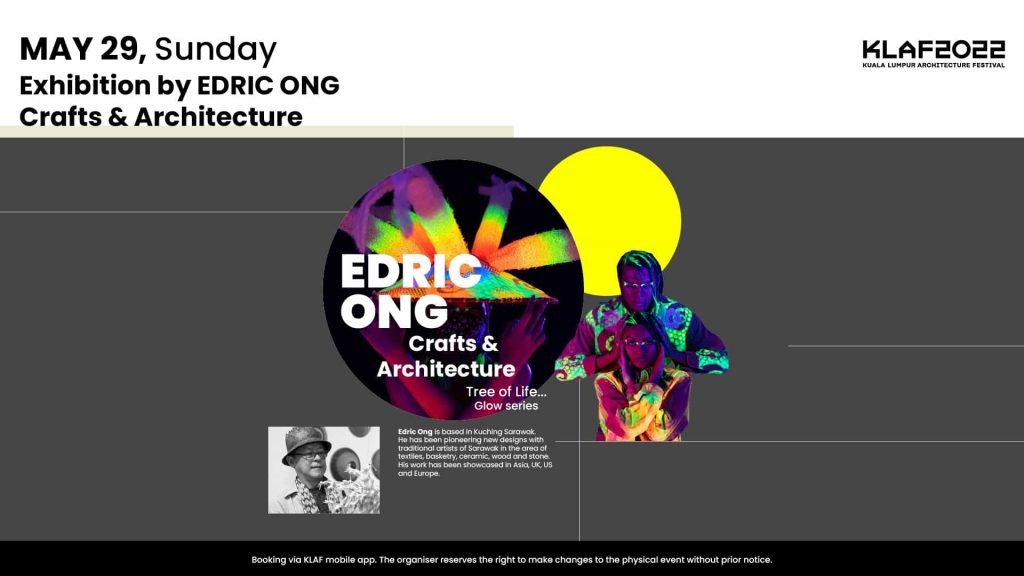 MAY 29, Sunday
Exhibition by EDRIC ONG
Crafts & Architecture

KLAF2022
KUALA LUMPUR ARCHITECTURE FESTIVAL

EDRIC ONG
Crafts & Architecture
Tree of Life...
Glow series

Edric Ong is based in Kuching Sarawak. He has been pioneering new designs with traditional artists of Sarawak in the area of textiles, basketry, ceramic, wood and stone. His work has been showcased in Asia, UK, US and Europe.

Booking via KLAF mobile app. The organiser reserves the right to make changes to the physical event without prior notice.